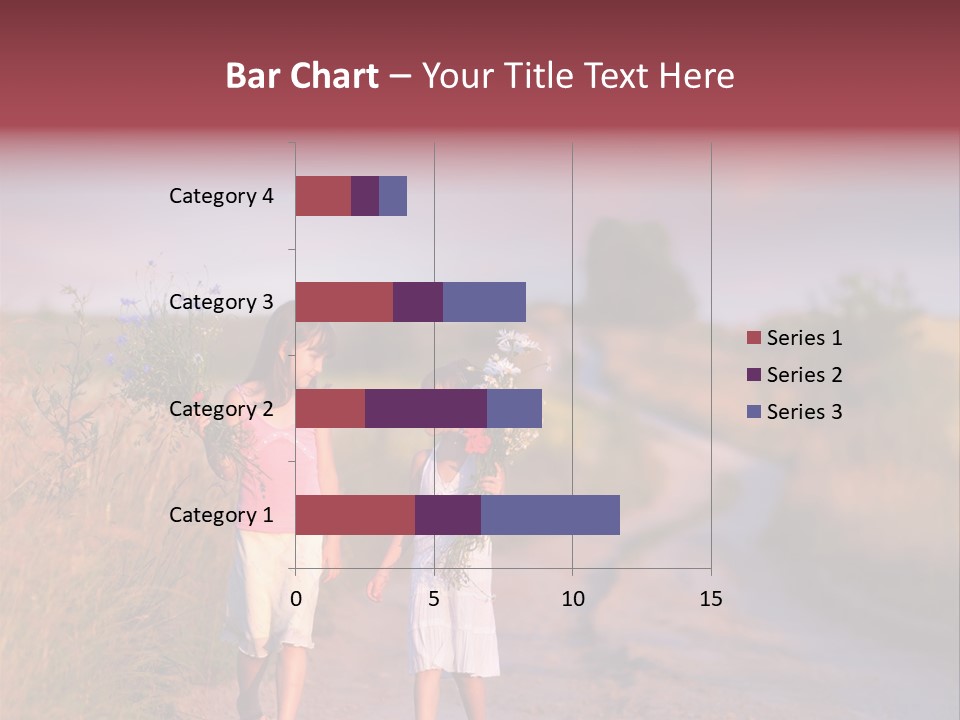 Bar Chart – Your Title Text Here

Category 4
Category 3
Category 2
Category 1

0
5
10
15

Series 1
Series 2
Series 3